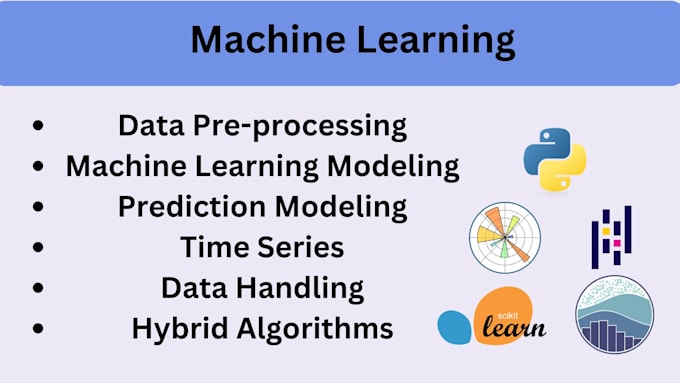 Machine Learning

- Data Pre-processing
- Machine Learning Modeling
- Prediction Modeling
- Time Series
- Data Handling
- Hybrid Algorithms

scikit learn